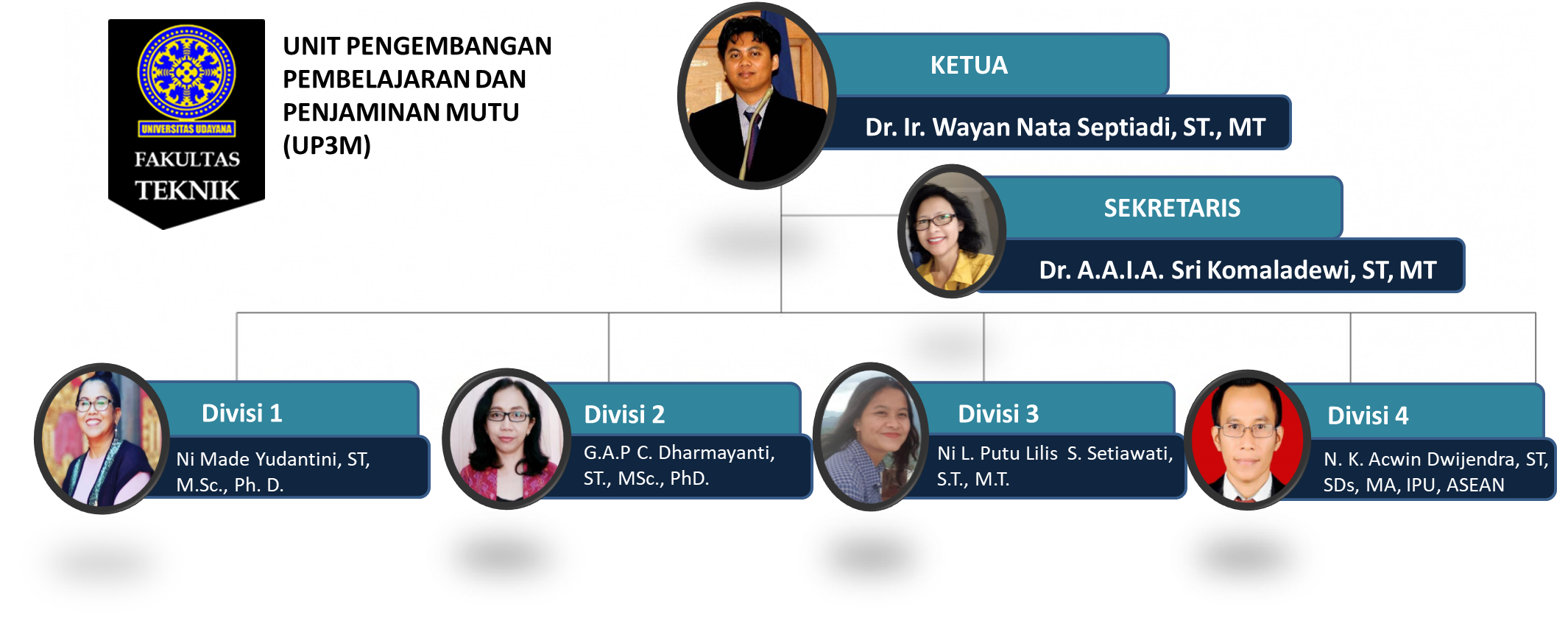 UNIVERSITAS UDAYANA
FAKULTAS
TEKNIK

UNIT PENGEMBANGAN PEMBELAJARAN DAN PENJAMINAN MUTU (UP3M)

KETUA
Dr. Ir. Wayan Nata Septiadi, ST., MT

SEKRETARIS
Dr. A.A.I.A. Sri Komaladewi, ST, MT

Divisi 1
Ni Made Yudantini, ST, M.Sc., Ph. D.

Divisi 2
G.A.P C. Dharmayanti, ST., MSc., PhD.

Divisi 3
Ni L. Putu Lilis S. Setiawati, S.T., M.T.

Divisi 4
N. K. Acwin Dwijendra, ST, SDs, MA, IPU, ASEAN